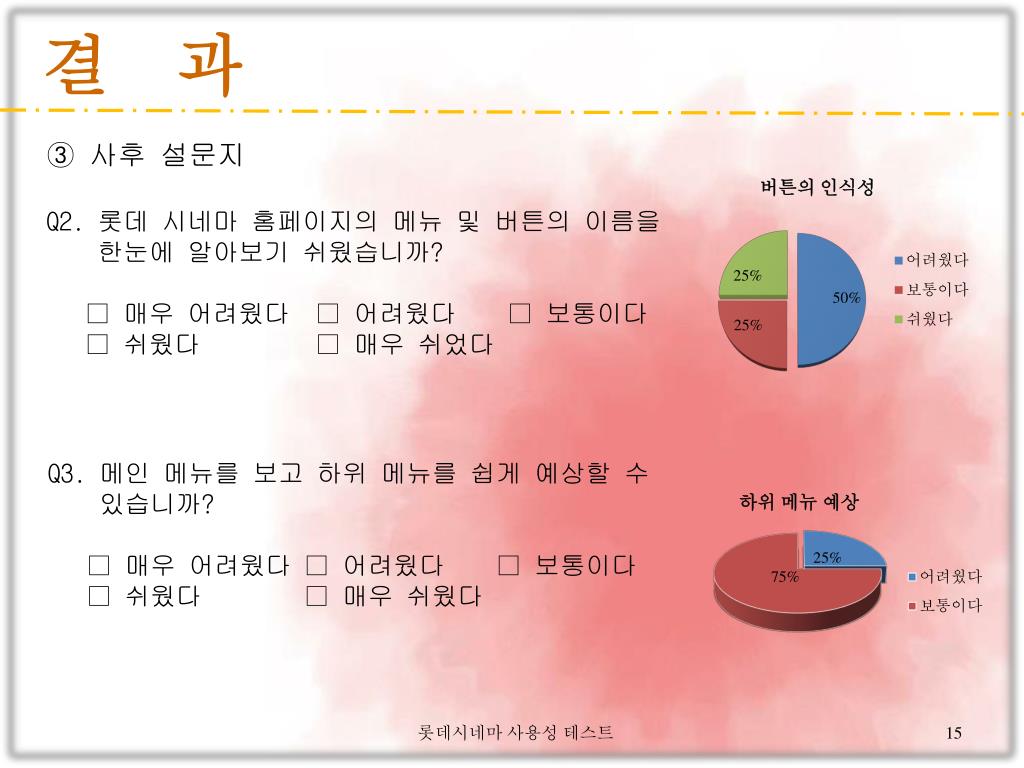 결 과

③ 사후 설문지

Q2. 롯데 시네마 홈페이지의 메뉴 및 버튼의 이름을 한눈에 알아보기 쉬웠습니까?

□ 매우 어려웠다 □ 어려웠다 □ 보통이다
□ 쉬웠다 □ 매우 쉬었다

버튼의 인식성

25%
50%
25%

어려웠다
보통이다
쉬웠다

Q3. 메인 메뉴를 보고 하위 메뉴를 쉽게 예상할 수 있습니까?

□ 매우 어려웠다 □ 어려웠다 □ 보통이다
□ 쉬웠다 □ 매우 쉬웠다

하위 메뉴 예상

25%
75%

어려웠다
보통이다

롯데시네마 사용성 테스트

15